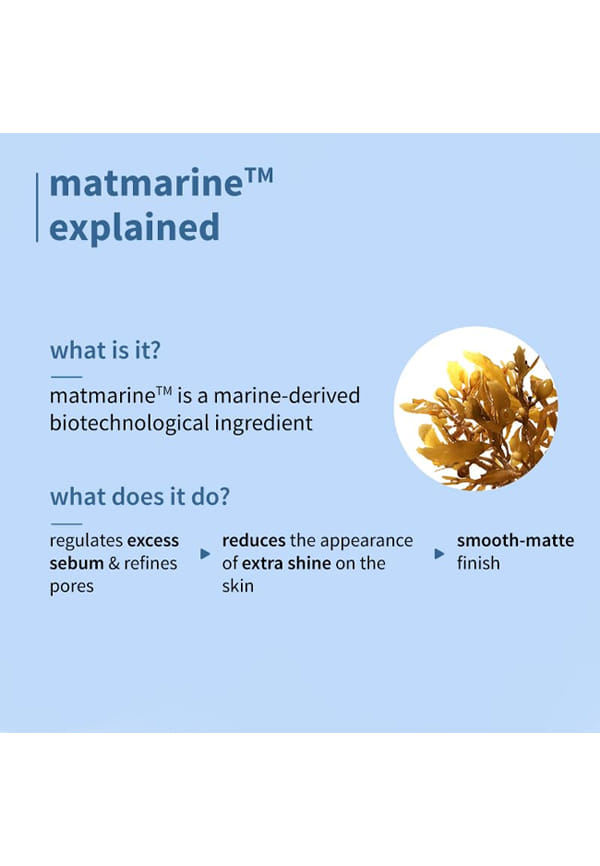 matmarine™ explained

what is it?

matmarine™ is a marine-derived biotechnological ingredient

what does it do?

regulates excess sebum & refines pores

reduces the appearance of extra shine on the skin

smooth-matte finish